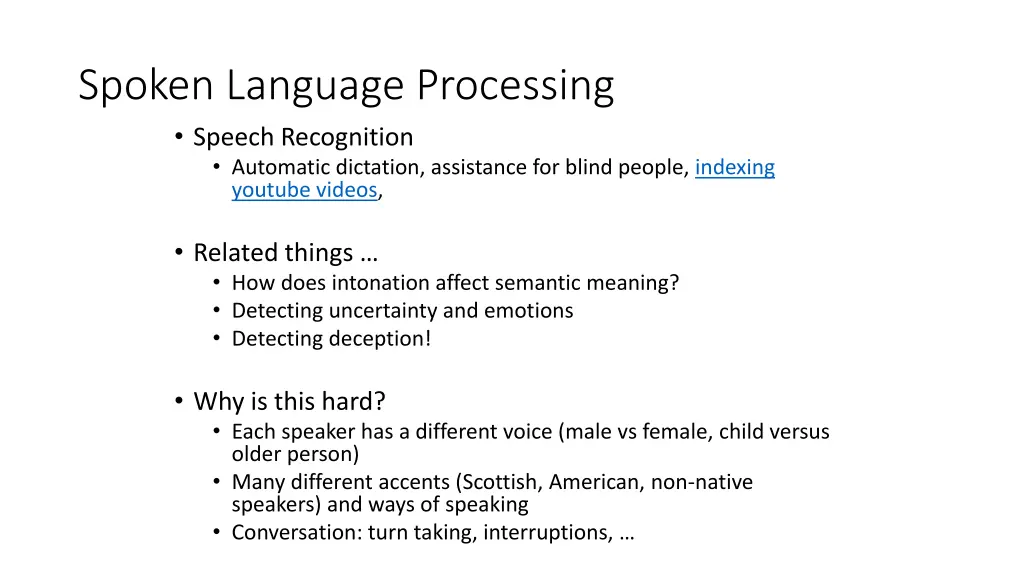 Spoken Language Processing

• Speech Recognition
  • Automatic dictation, assistance for blind people, indexing youtube videos,

• Related things …
  • How does intonation affect semantic meaning?
  • Detecting uncertainty and emotions
  • Detecting deception!

• Why is this hard?
  • Each speaker has a different voice (male vs female, child versus older person)
  • Many different accents (Scottish, American, non-native speakers) and ways of speaking
  • Conversation: turn taking, interruptions, …